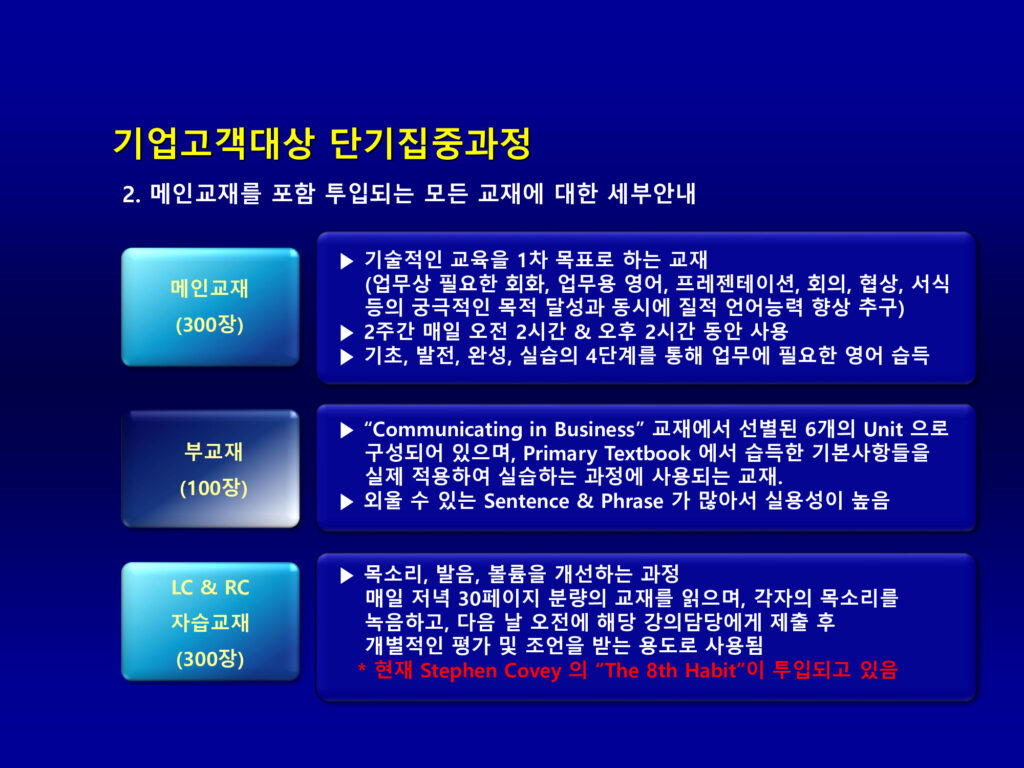 기업고객대상 단기집중과정

2. 메인교재를 포함 투입되는 모든 교재에 대한 세부안내

메인교재
(300장)

▶ 기술적인 교육을 1차 목표로 하는 교재
(업무상 필요한 회화, 업무용 영어, 프레젠테이션, 회의, 협상, 서식 등의 궁극적인 목적 달성과 동시에 질적 언어능력 향상 추구)
▶ 2주간 매일 오전 2시간 & 오후 2시간 동안 사용
▶ 기초, 발전, 완성, 실습의 4단계를 통해 업무에 필요한 영어 습득

부교재
(100장)

▶ “Communicating in Business” 교재에서 선별된 6개의 Unit 으로 구성되어 있으며, Primary Textbook 에서 습득한 기본사항들을 실제 적용하여 실습하는 과정에 사용되는 교재.
▶ 외울 수 있는 Sentence & Phrase 가 많아서 실용성이 높음

LC & RC
자습교재
(300장)

▶ 목소리, 발음, 볼륨을 개선하는 과정
매일 저녁 30페이지 분량의 교재를 읽으며, 각자의 목소리를 녹음하고, 다음 날 오전에 해당 강의담당에게 제출 후 개별적인 평가 및 조언을 받는 용도로 사용됨
* 현재 Stephen Covey 의 “The 8th Habit”이 투입되고 있음